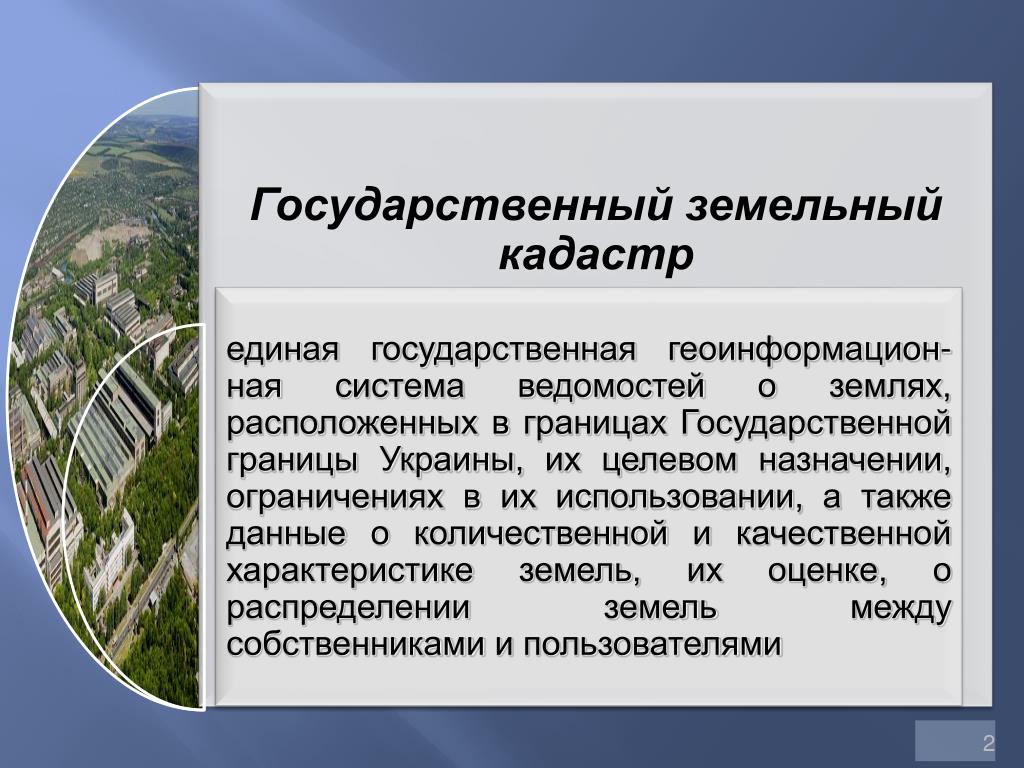 Государственный земельный кадастр

единая государственная геоинформационная система ведомостей о землях, расположенных в границах Государственной границы Украины, их целевом назначении, ограничениях в их использовании, а также данные о количественной и качественной характеристике земель, их оценке, о распределении земель между собственниками и пользователями

2